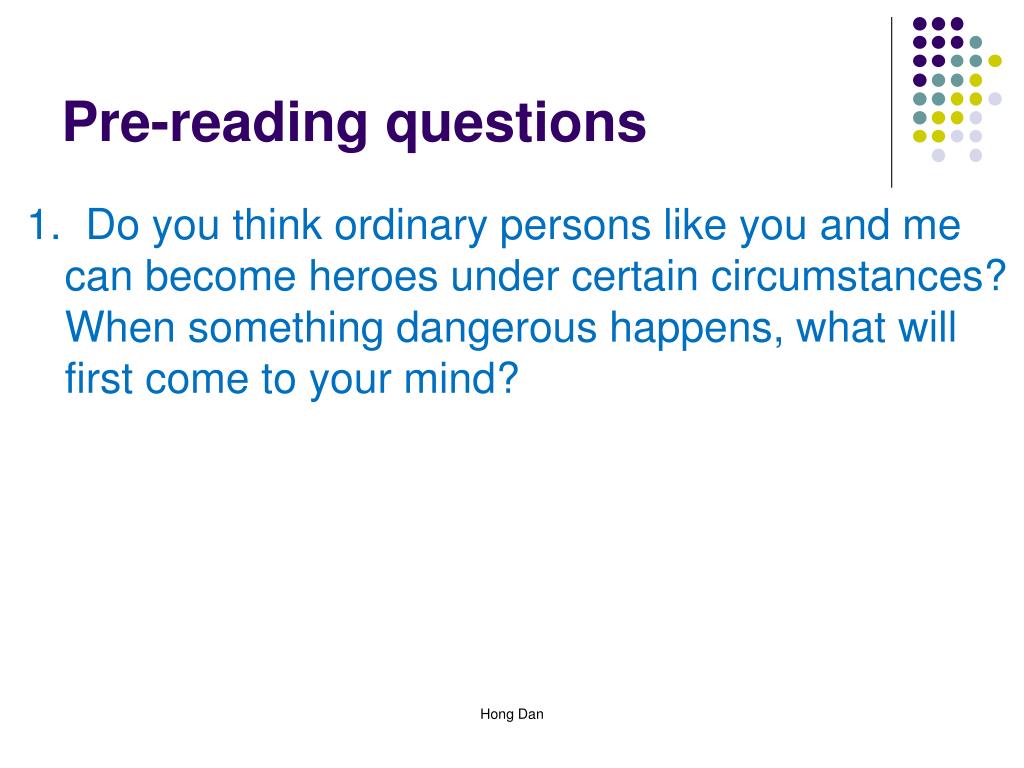 Pre-reading questions

1. Do you think ordinary persons like you and me can become heroes under certain circumstances? When something dangerous happens, what will first come to your mind?

Hong Dan